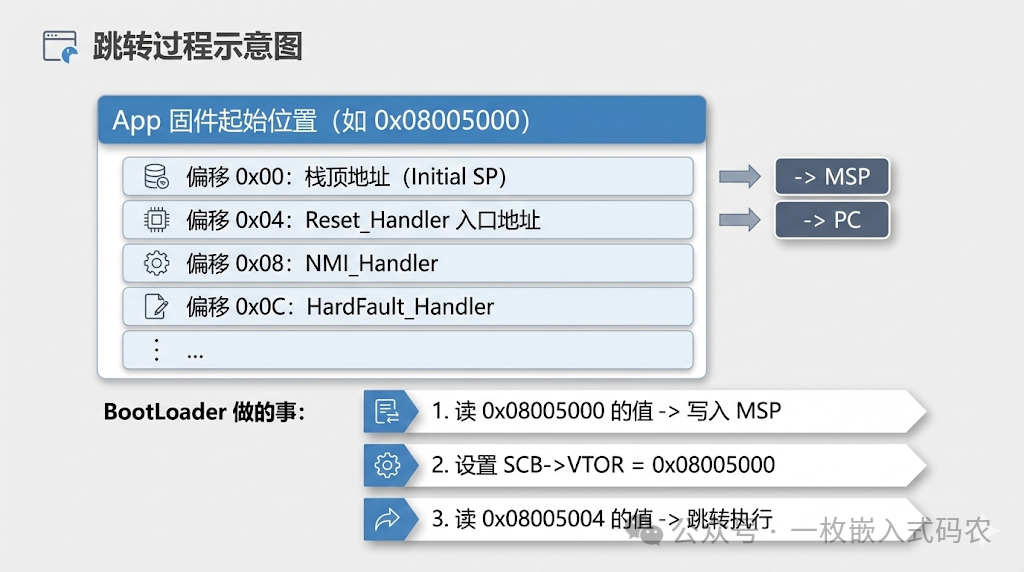 跳转过程示意图

App 固件起始位置（如 0x08005000）

偏移 0x00：栈顶地址（Initial SP）

-> MSP

偏移 0x04：Reset_Handler 入口地址

-> PC

偏移 0x08：NMI_Handler

偏移 0x0C：HardFault_Handler

...

BootLoader 做的事：

1. 读 0x08005000 的值 -> 写入 MSP

2. 设置 SCB->VTOR = 0x08005000

3. 读 0x08005004 的值 -> 跳转执行

公众号 · 一枚嵌入式码农